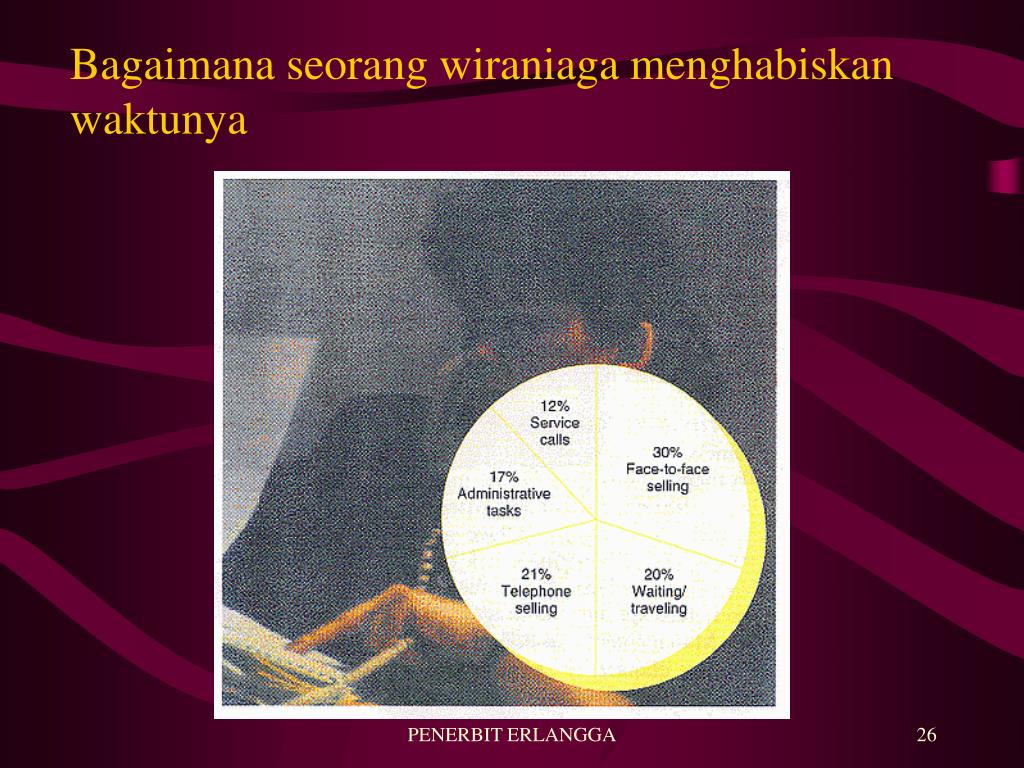 Bagaimana seorang wiraniaga menghabiskan waktunya

12%
Service calls

30%
Face-to-face selling

17%
Administrative tasks

21%
Telephone selling

20%
Waiting/ traveling

PENERBIT ERLANGGA

26